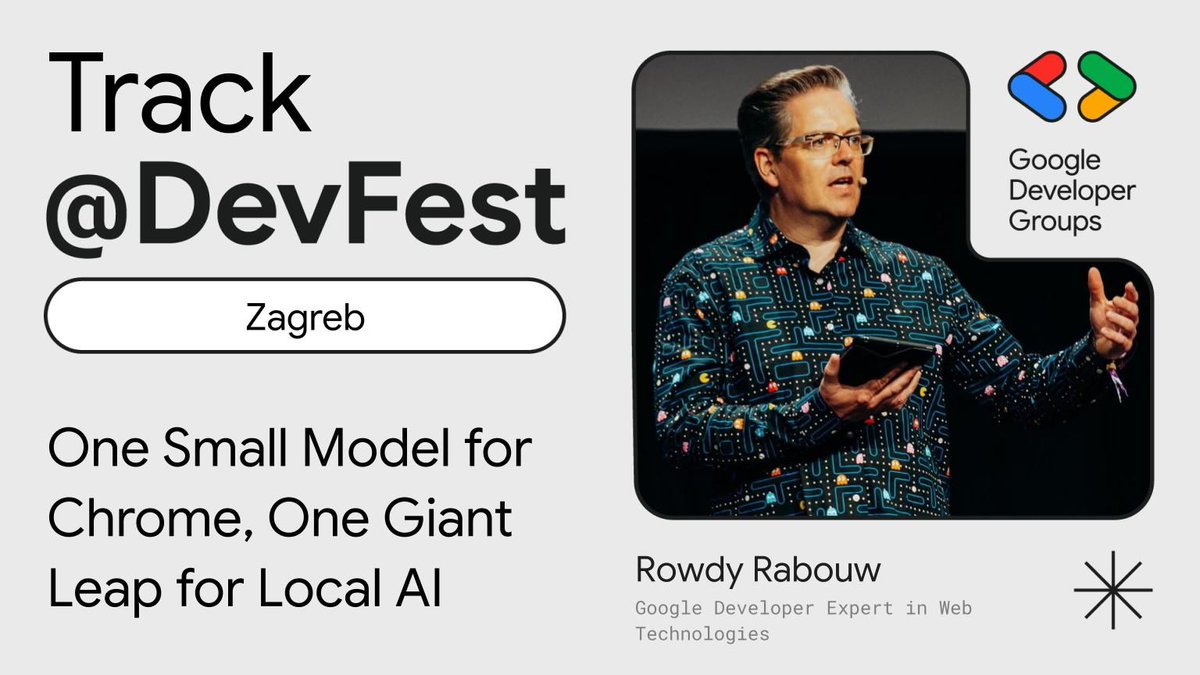 Track
@DevFest

Zagreb

One Small Model for Chrome, One Giant Leap for Local AI

Google Developer Groups

Rowdy Rabouw

Google Developer Expert in Web Technologies